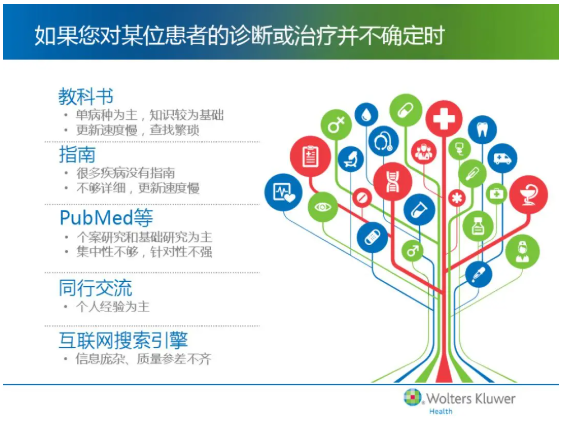 如果您对某位患者的诊断或治疗并不确定时

教科书
• 单病种为主，知识较为基础
• 更新速度慢，查找繁琐

指南
• 很多疾病没有指南
• 不够详细，更新速度慢

PubMed等
• 个案研究和基础研究为主
• 集中性不够，针对性不强

同行交流
• 个人经验为主

互联网搜索引擎
• 信息庞杂、质量参差不齐

Wolters Kluwer
Health